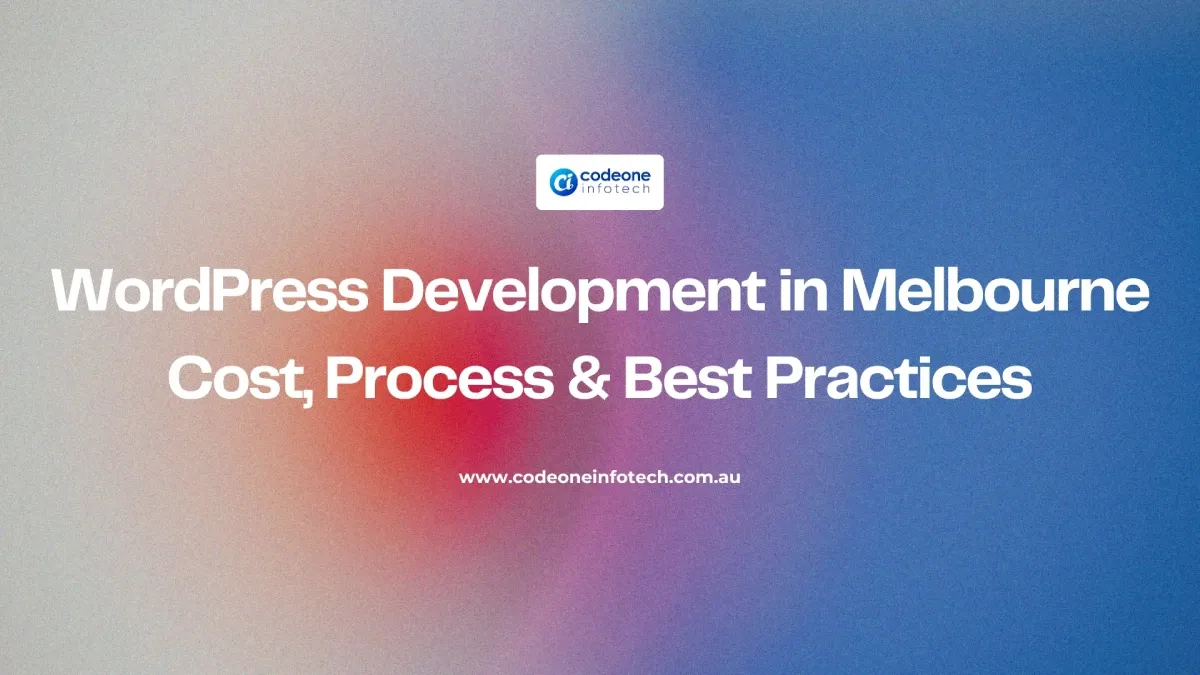 codeone infotech

WordPress Development in Melbourne Cost, Process & Best Practices

www.codeoneinfotech.com.au